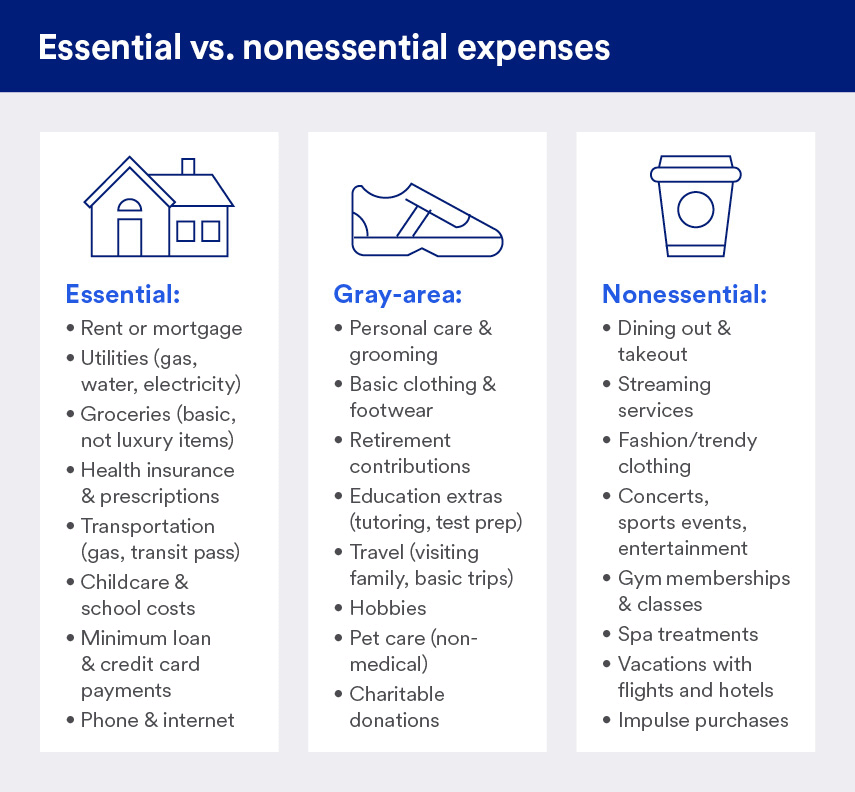 Essential vs. nonessential expenses

Essential:
• Rent or mortgage
• Utilities (gas, water, electricity)
• Groceries (basic, not luxury items)
• Health insurance & prescriptions
• Transportation (gas, transit pass)
• Childcare & school costs
• Minimum loan & credit card payments
• Phone & internet

Gray-area:
• Personal care & grooming
• Basic clothing & footwear
• Retirement contributions
• Education extras (tutoring, test prep)
• Travel (visiting family, basic trips)
• Hobbies
• Pet care (non-medical)
• Charitable donations

Nonessential:
• Dining out & takeout
• Streaming services
• Fashion/trendy clothing
• Concerts, sports events, entertainment
• Gym memberships & classes
• Spa treatments
• Vacations with flights and hotels
• Impulse purchases